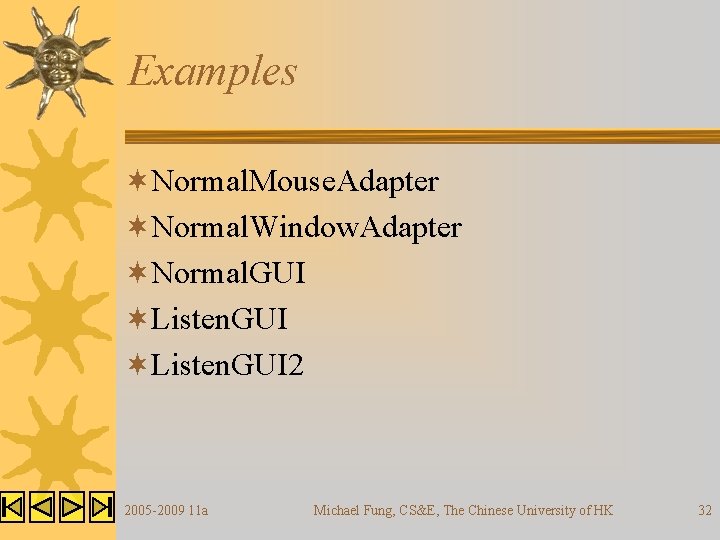 Examples

NormalMouseAdapter
NormalWindowAdapter
NormalGUI
ListenGUI
ListenGUI2

2005-2009 11a Michael Fung, CS&E, The Chinese University of HK 32